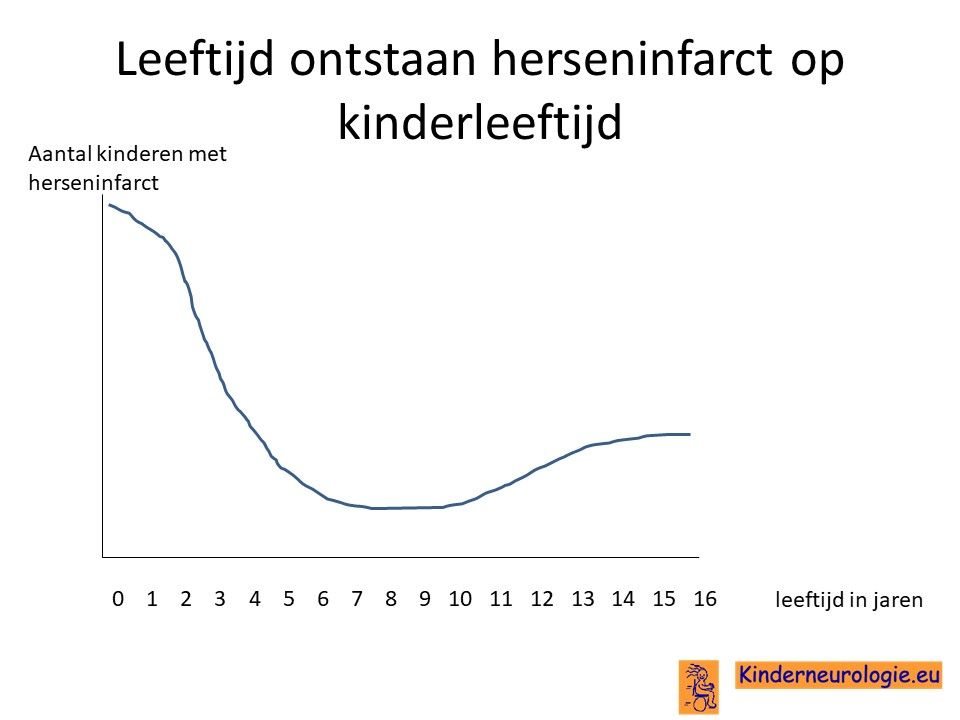 Leeftijd ontstaan herseninfarct op kinderleeftijd

Aantal kinderen met herseninfarct

0 1 2 3 4 5 6 7 8 9 10 11 12 13 14 15 16

leeftijd in jaren

Kinderneurologie.eu